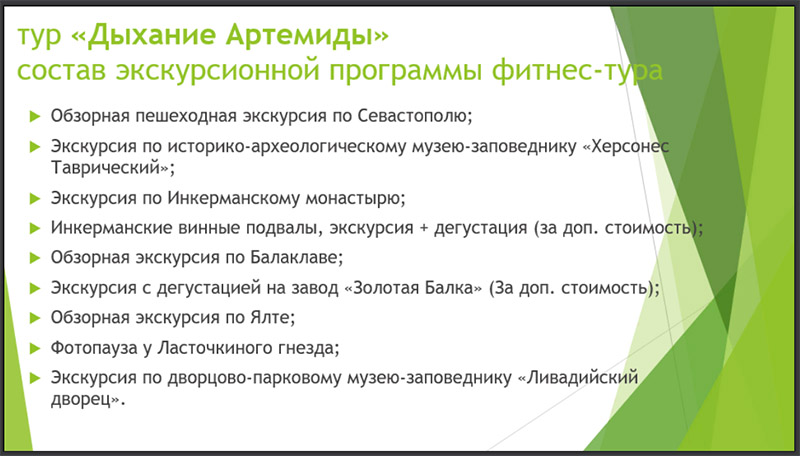 тур «Дыхание Артемиды»
состав экскурсионной программы фитнес-тура

Обзорная пешеходная экскурсия по Севастополю;

Экскурсия по историко-археологическому музею-заповеднику «Херсонес Таврический»;

Экскурсия по Инкерманскому монастырю;

Инкерманские винные подвалы, экскурсия + дегустация (за доп. стоимость);

Обзорная экскурсия по Балаклаве;

Экскурсия с дегустацией на завод «Золотая Балка» (За доп. стоимость);

Обзорная экскурсия по Ялте;

Фотопауза у Ласточкиного гнезда;

Экскурсия по дворцово-парковому музею-заповеднику «Ливадийский дворец».